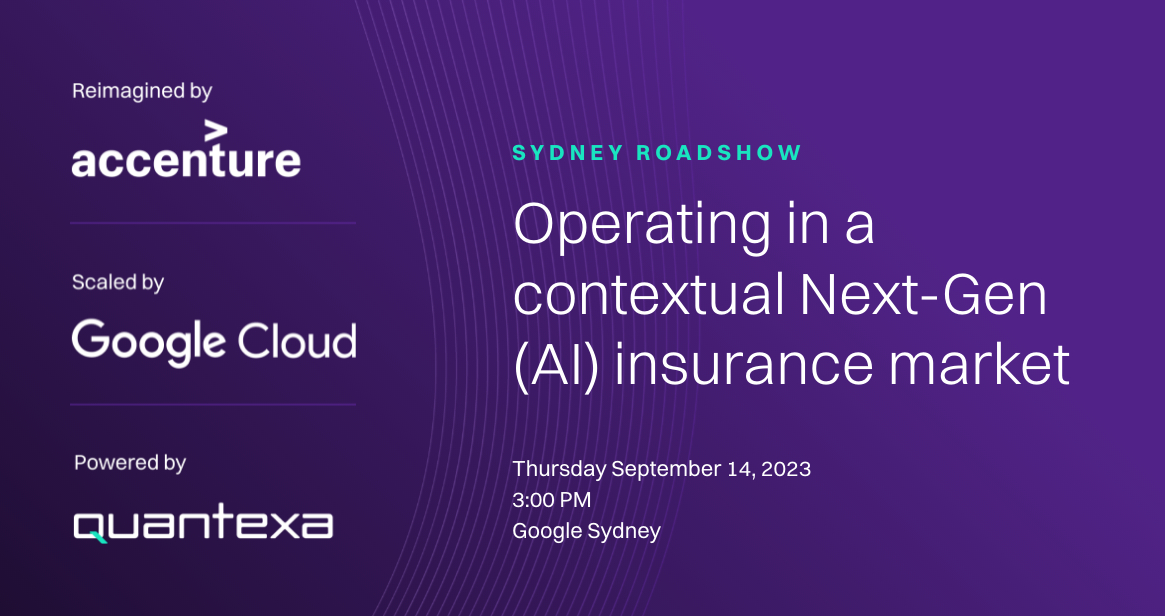 Reimagined by

accenture

Scaled by

Google Cloud

Powered by

quantexa

SYDNEY ROADSHOW

Operating in a contextual Next-Gen (AI) insurance market

Thursday September 14, 2023
3:00 PM
Google Sydney